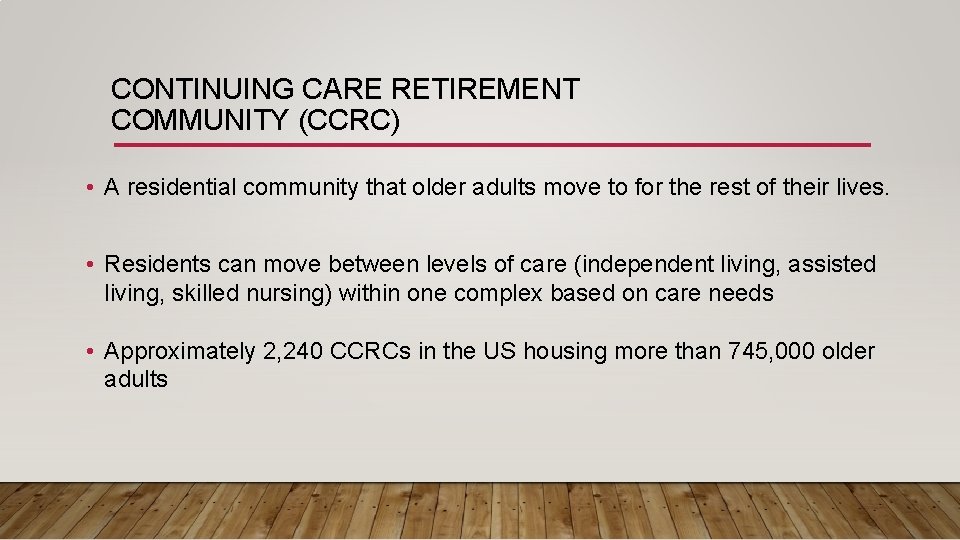 CONTINUING CARE RETIREMENT COMMUNITY (CCRC)

• A residential community that older adults move to for the rest of their lives.

• Residents can move between levels of care (independent living, assisted living, skilled nursing) within one complex based on care needs

• Approximately 2,240 CCRCs in the US housing more than 745,000 older adults